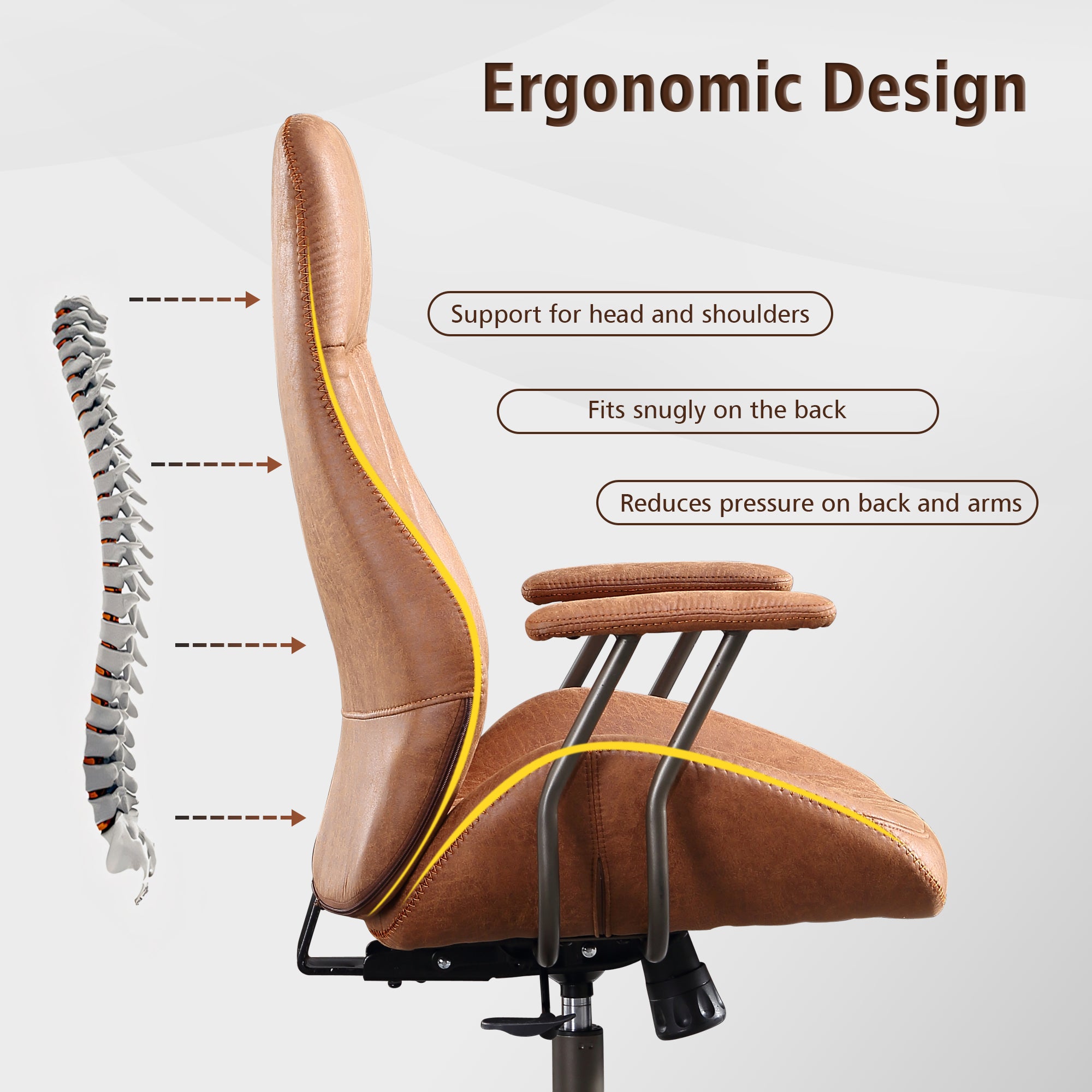 Ergonomic Design

Support for head and shoulders

Fits snugly on the back

Reduces pressure on back and arms